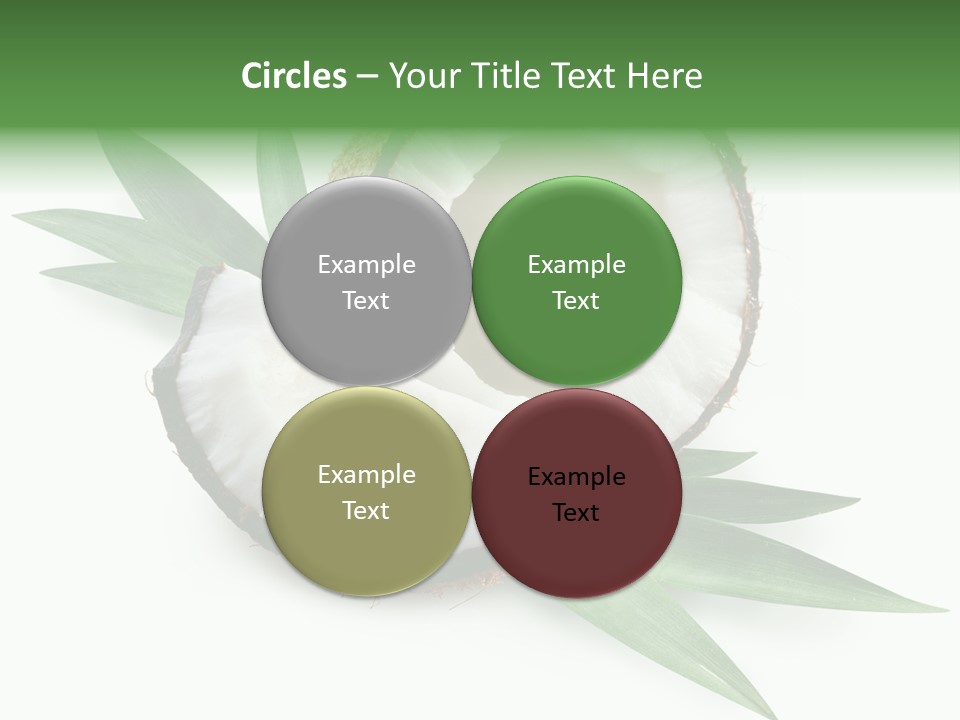 Circles – Your Title Text Here

Example Text

Example Text

Example Text

Example Text